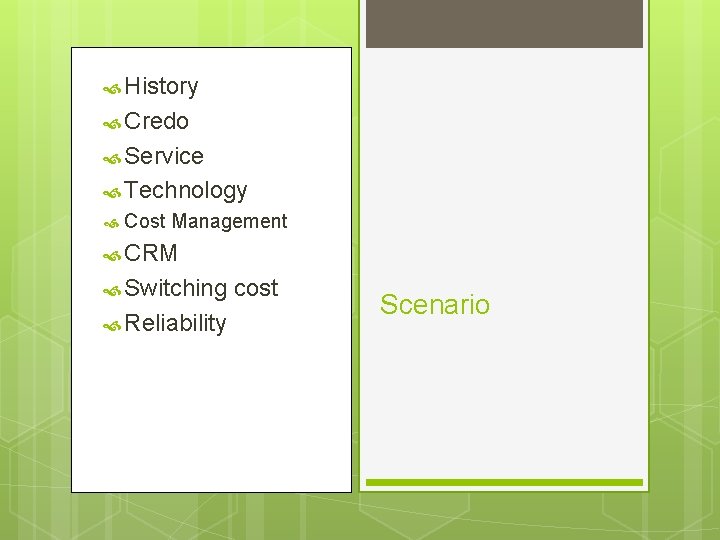 History
Credo
Service
Technology
Cost Management
CRM
Switching cost
Reliability

Scenario